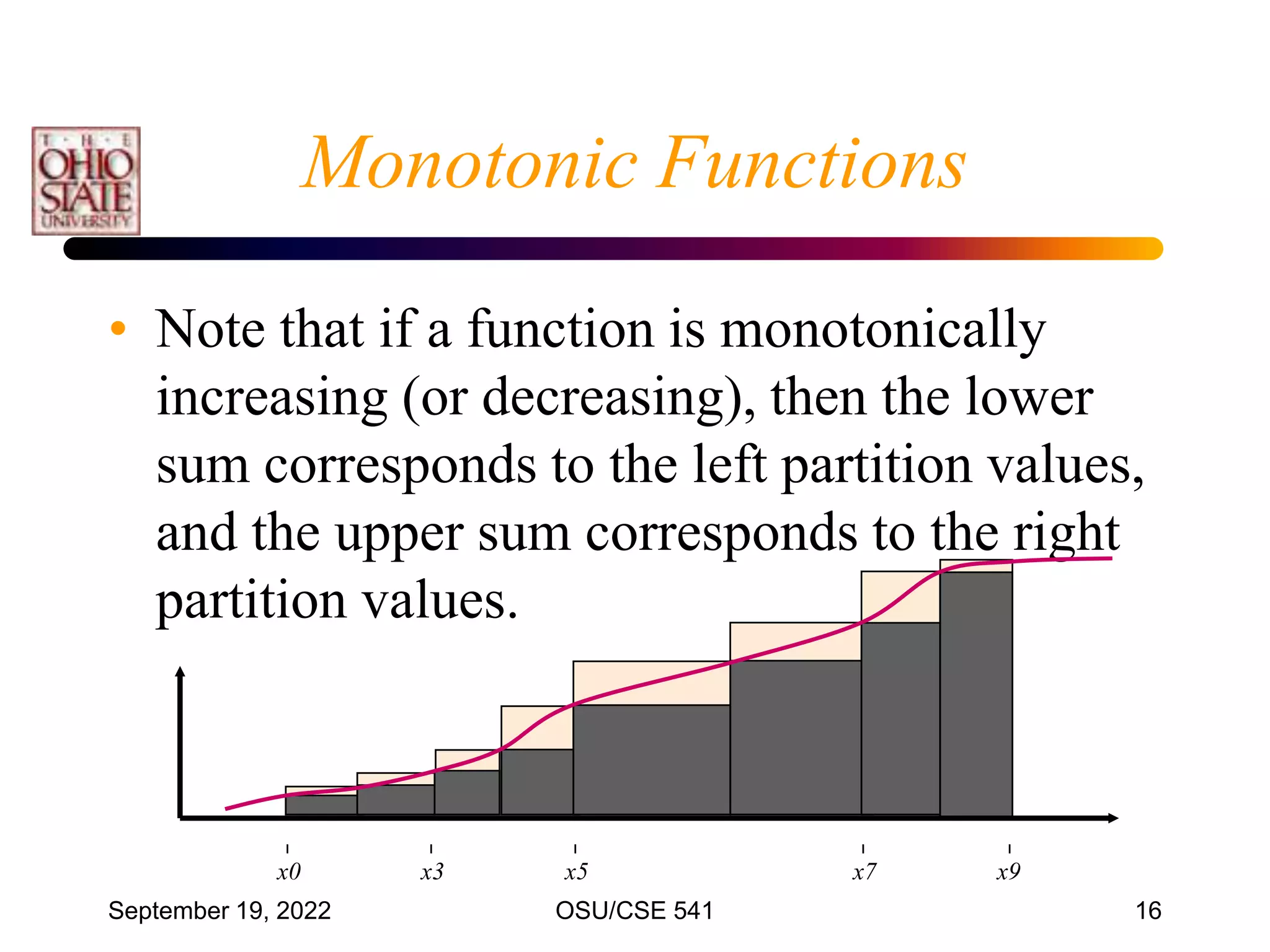 T · H · E
OHIO
STATE
UNIVERSITY

Monotonic Functions

• Note that if a function is monotonically increasing (or decreasing), then the lower sum corresponds to the left partition values, and the upper sum corresponds to the right partition values.

x0
x3
x5
x7
x9

September 19, 2022
OSU/CSE 541
16